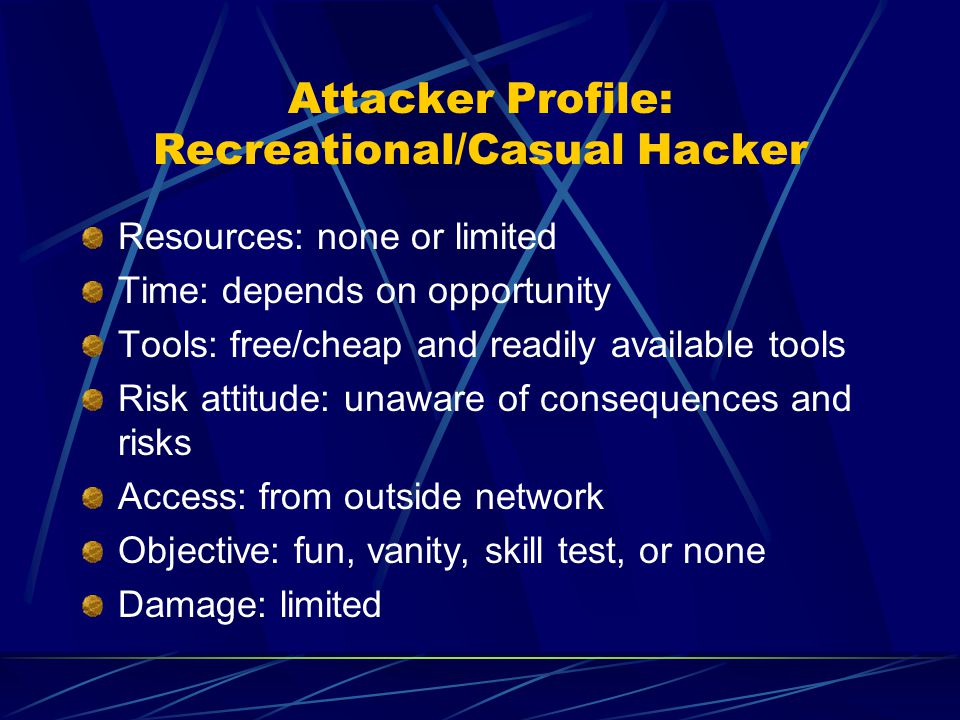 Attacker Profile: Recreational/Casual Hacker

Resources: none or limited
Time: depends on opportunity
Tools: free/cheap and readily available tools
Risk attitude: unaware of consequences and risks
Access: from outside network
Objective: fun, vanity, skill test, or none
Damage: limited